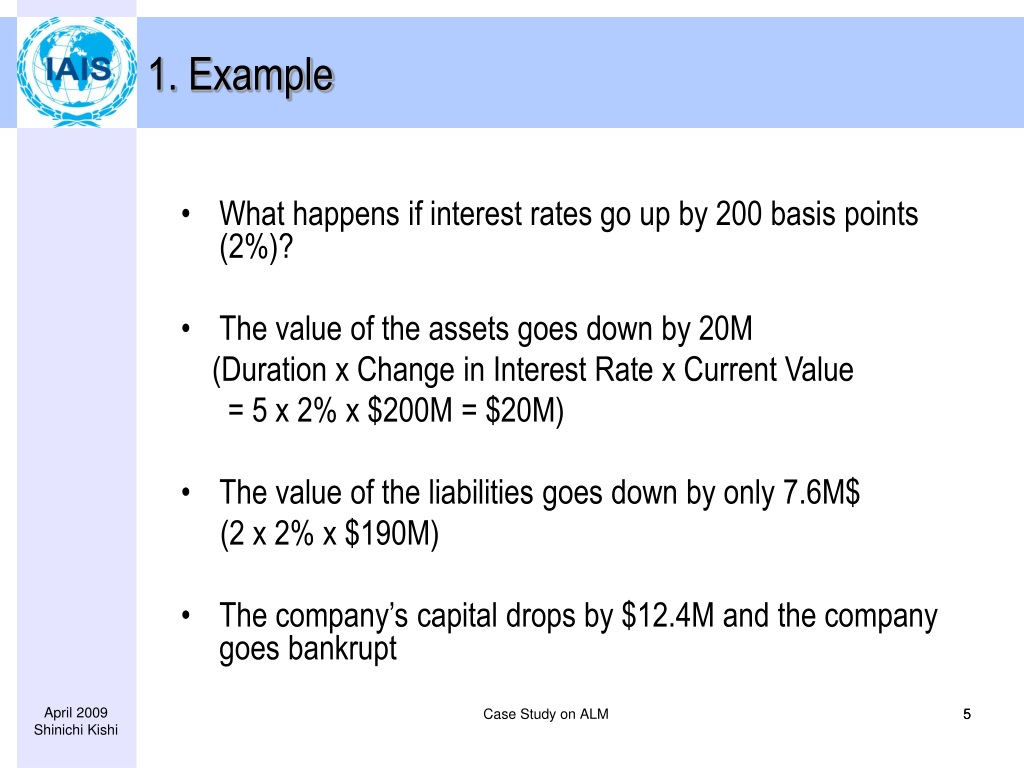 IAIS

1. Example

• What happens if interest rates go up by 200 basis points (2%)?

• The value of the assets goes down by 20M
(Duration x Change in Interest Rate x Current Value
= 5 x 2% x \$200M = \$20M)

• The value of the liabilities goes down by only 7.6M\$
(2 x 2% x \$190M)

• The company's capital drops by \$12.4M and the company goes bankrupt

April 2009
Shinichi Kishi

Case Study on ALM

5